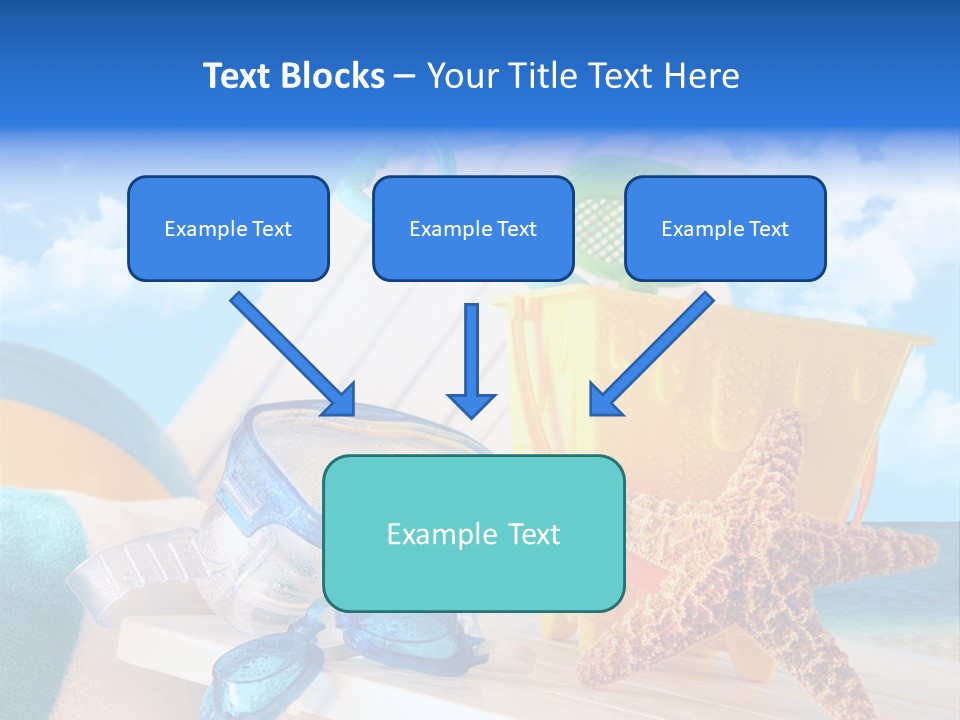 Text Blocks – Your Title Text Here

Example Text

Example Text

Example Text

Example Text